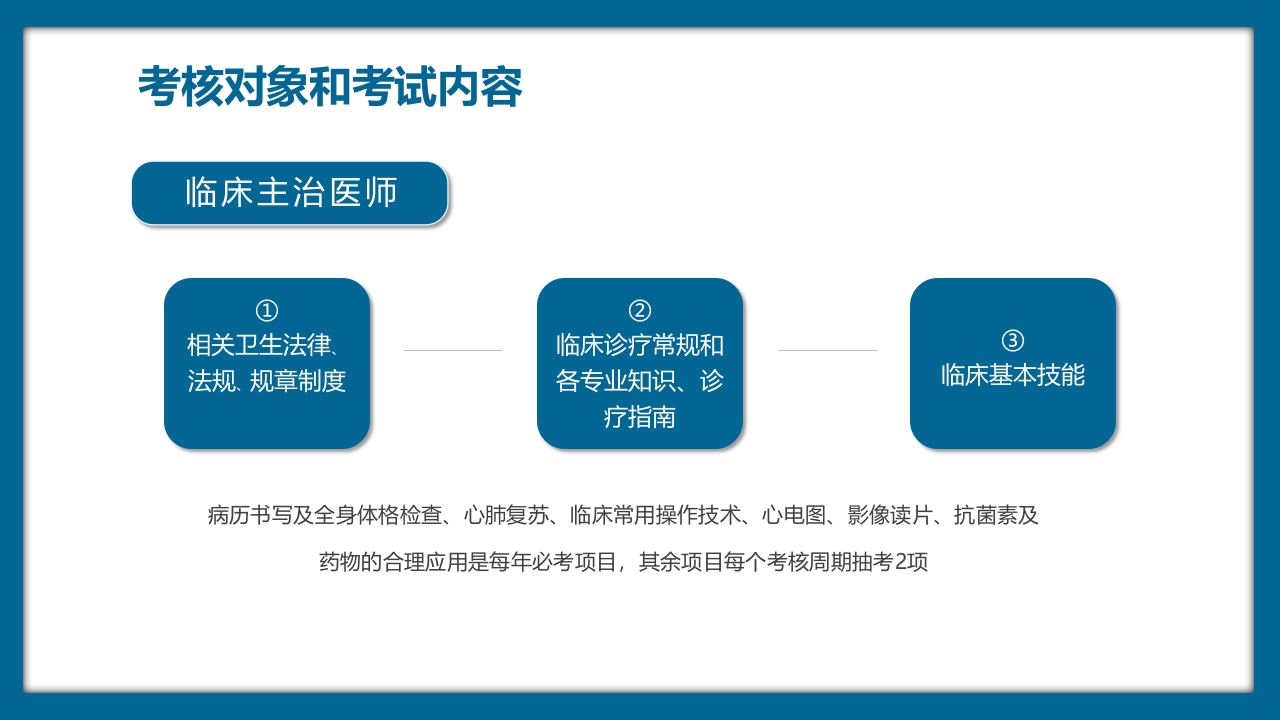 考核对象和考试内容

临床主治医师

①
相关卫生法律、法规、规章制度

②
临床诊疗常规和各专业知识、诊疗指南

③
临床基本技能

病历书写及全身体格检查、心肺复苏、临床常用操作技术、心电图、影像读片、抗菌素及药物的合理应用是每年必考项目，其余项目每个考核周期抽考2项